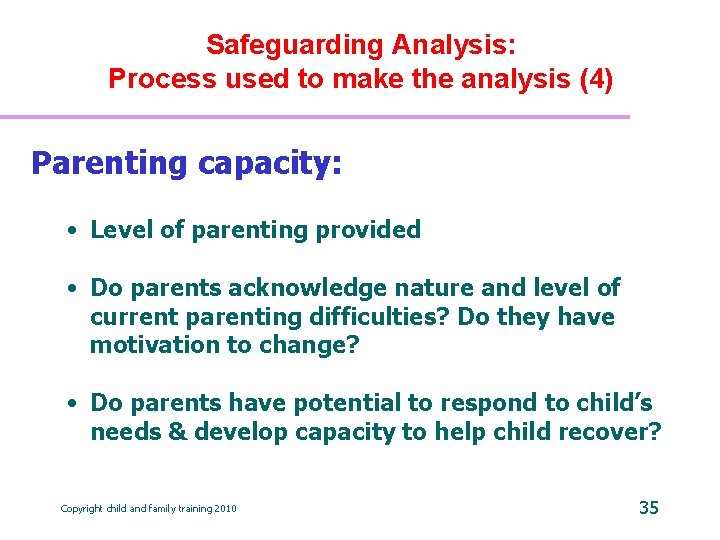 Safeguarding Analysis:
Process used to make the analysis (4)

Parenting capacity:

• Level of parenting provided

• Do parents acknowledge nature and level of current parenting difficulties? Do they have motivation to change?

• Do parents have potential to respond to child's needs & develop capacity to help child recover?

Copyright child and family training 2010

35